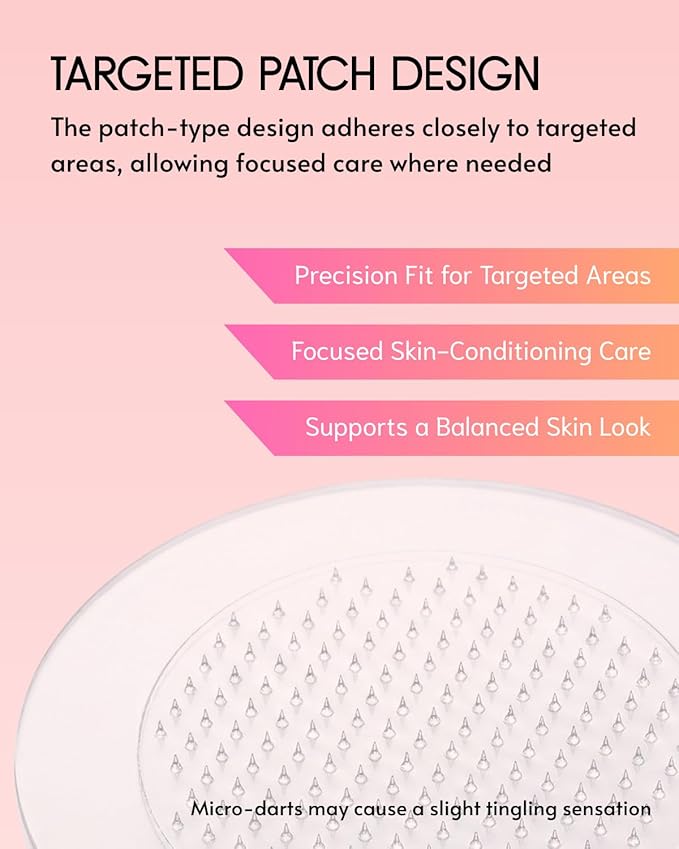 TARGETED PATCH DESIGN

The patch-type design adheres closely to targeted areas, allowing focused care where needed

Precision Fit for Targeted Areas

Focused Skin-Conditioning Care

Supports a Balanced Skin Look

Micro-darts may cause a slight tingling sensation